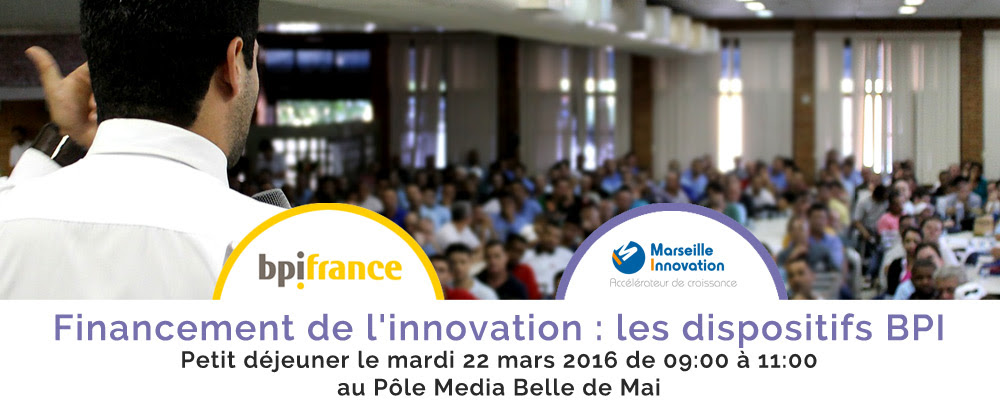 bpifrance

Marseille Innovation
Accélérateur de croissance

Financement de l'innovation : les dispositifs BPI
Petit déjeuner le mardi 22 mars 2016 de 09:00 à 11:00
au Pôle Media Belle de Mai